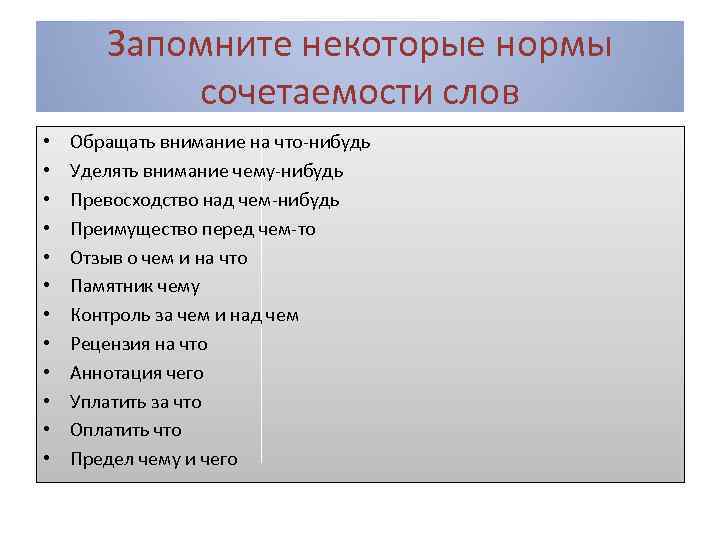 Запомните некоторые нормы сочетаемости слов

• Обращать внимание на что-нибудь
• Уделять внимание чему-нибудь
• Превосходство над чем-нибудь
• Преимущество перед чем-то
• Отзыв о чем и на что
• Памятник чему
• Контроль за чем и над чем
• Рецензия на что
• Аннотация чего
• Уплатить за что
• Оплатить что
• Предел чему и чего